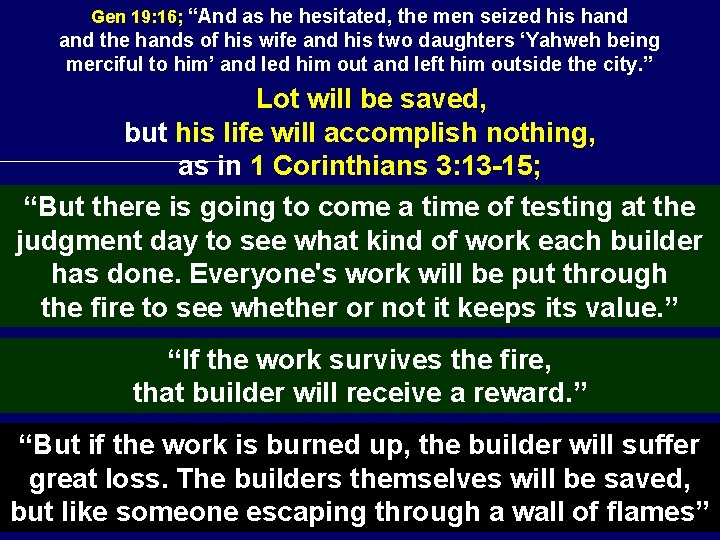 Gen 19:16; “And as he hesitated, the men seized his hand and the hands of his wife and his two daughters ‘Yahweh being merciful to him’ and led him out and left him outside the city.”

Lot will be saved,
but his life will accomplish nothing,
as in 1 Corinthians 3:13-15;

“But there is going to come a time of testing at the judgment day to see what kind of work each builder has done. Everyone's work will be put through the fire to see whether or not it keeps its value.”

“If the work survives the fire, that builder will receive a reward.”

“But if the work is burned up, the builder will suffer great loss. The builders themselves will be saved, but like someone escaping through a wall of flames”